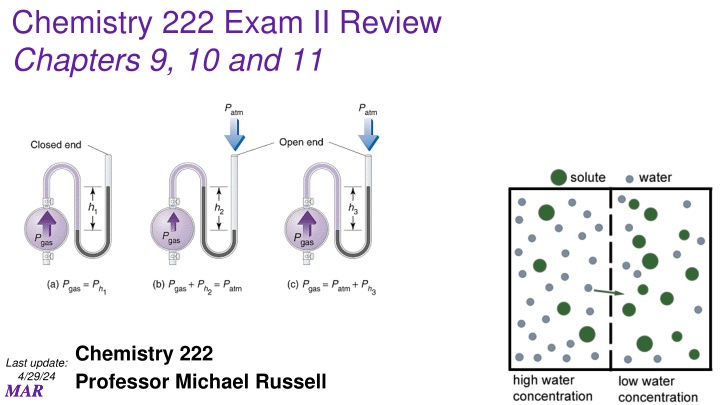 Chemistry 222 Exam II Review
Chapters 9, 10 and 11

Closed end

$P_{atm}$

Open end

$P_{atm}$

$h_1$

$h_2$

$h_3$

$P_{gas}$

$P_{gas}$

$P_{gas}$

(a) $P_{gas} = P_{h_1}$

(b) $P_{gas} + P_{h_2} = P_{atm}$

(c) $P_{gas} = P_{atm} + P_{h_3}$

solute

water

high water concentration

low water concentration

Last update: 4/29/24

MAR

Chemistry 222

Professor Michael Russell